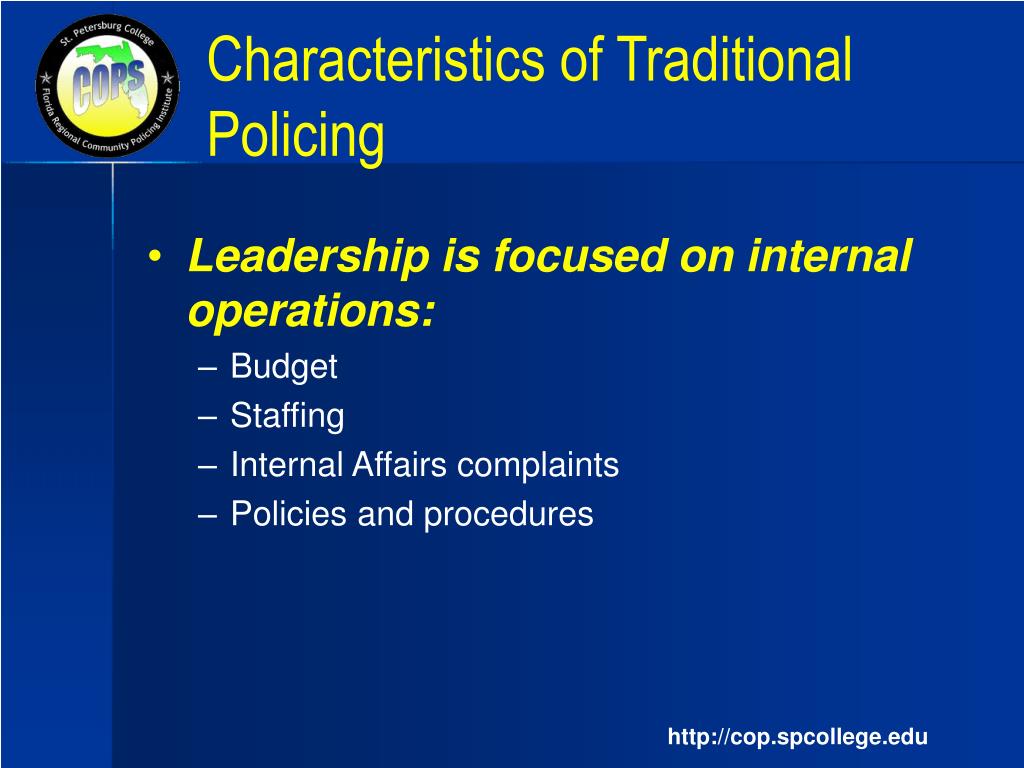 St. Petersburg College
COPS
Florida Regional Community Policing Institute

Characteristics of Traditional Policing

• Leadership is focused on internal operations:
– Budget
– Staffing
– Internal Affairs complaints
– Policies and procedures

http://cop.spcollege.edu